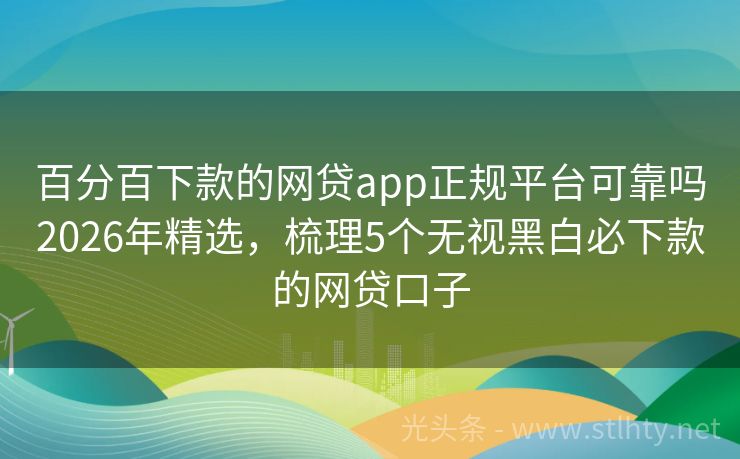 百分百下款的网贷app正规平台可靠吗2026年精选，梳理5个无视黑白必下款的网贷口子

光头条 - www.stlhty.net